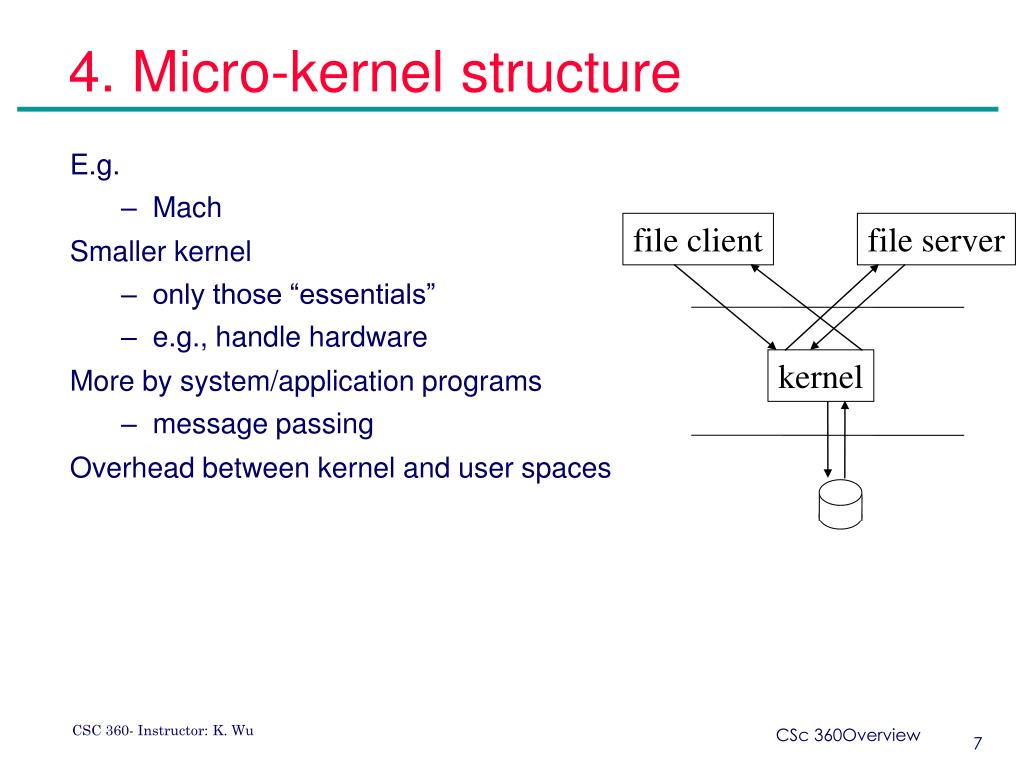 4. Micro-kernel structure

E.g.

– Mach

Smaller kernel

– only those “essentials”

– e.g., handle hardware

More by system/application programs

– message passing

Overhead between kernel and user spaces

file client

file server

kernel

CSC 360- Instructor: K. Wu

CSc 360Overview

7